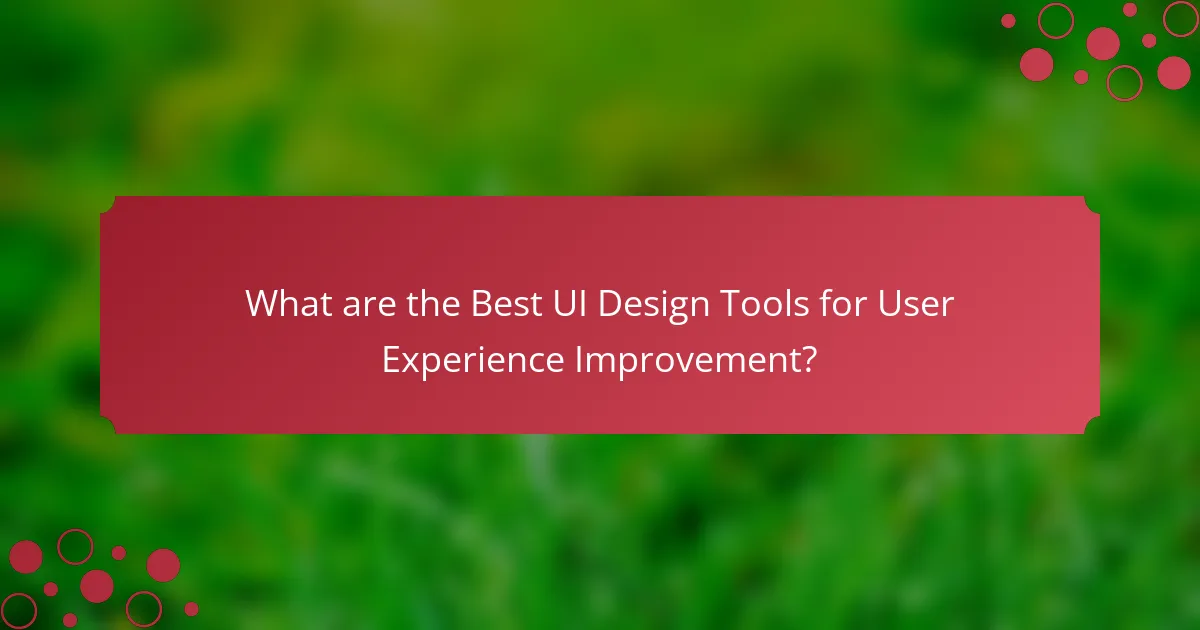 What are the Best UI Design Tools for User Experience Improvement?